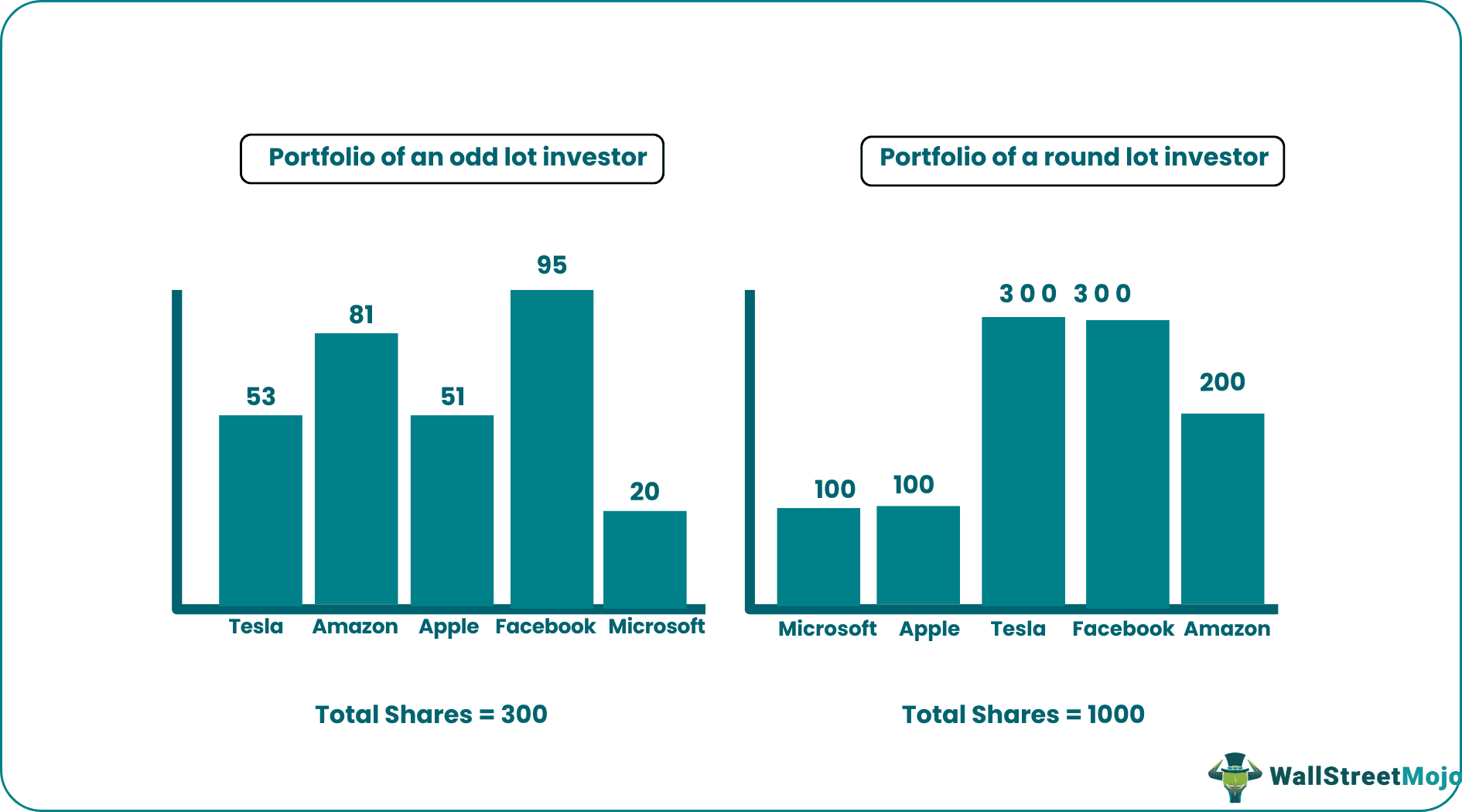 Portfolio of an odd lot investor

53 81 51 95 20

Tesla Amazon Apple Facebook Microsoft

Total Shares = 300

Portfolio of a round lot investor

100 100 300 300 200

Microsoft Apple Tesla Facebook Amazon

Total Shares = 1000

WallStreetMojo